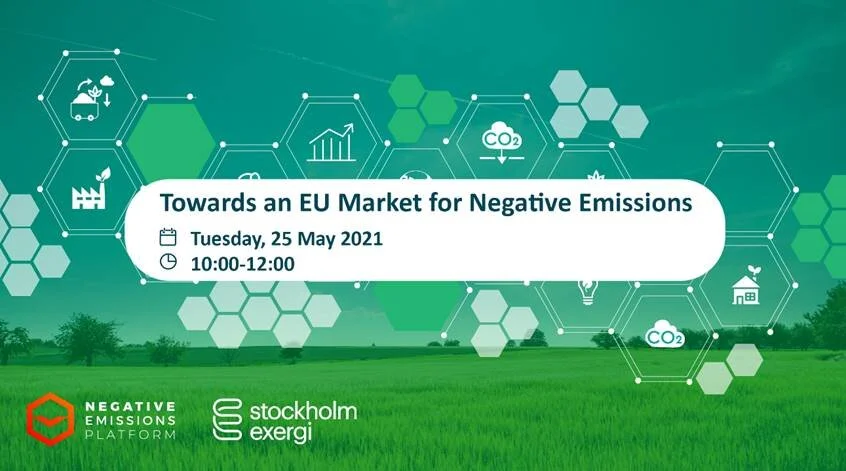 $CO_2$

Towards an EU Market for Negative Emissions

Tuesday, 25 May 2021

10:00-12:00

$CO_2$

NEGATIVE EMISSIONS PLATFORM

stockholm exergi